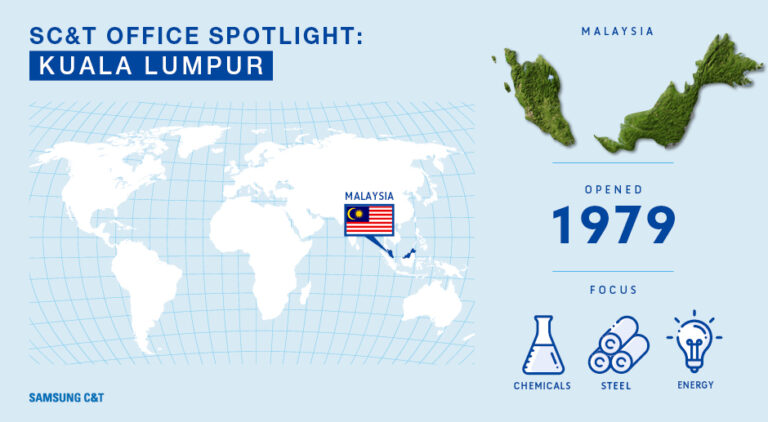 SC&T OFFICE SPOTLIGHT:
KUALA LUMPUR

MALAYSIA

SAMSUNG C&T

MALAYSIA

OPENED
1979

FOCUS

CHEMICALS STEEL ENERGY